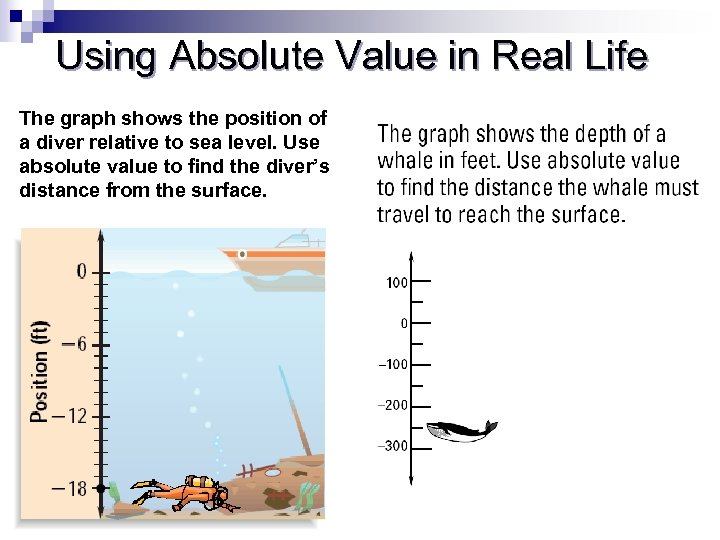 Using Absolute Value in Real Life

The graph shows the position of a diver relative to sea level. Use absolute value to find the diver's distance from the surface.

Position (ft)

0

−6

−12

−18

The graph shows the depth of a whale in feet. Use absolute value to find the distance the whale must travel to reach the surface.

100

0

−100

−200

−300